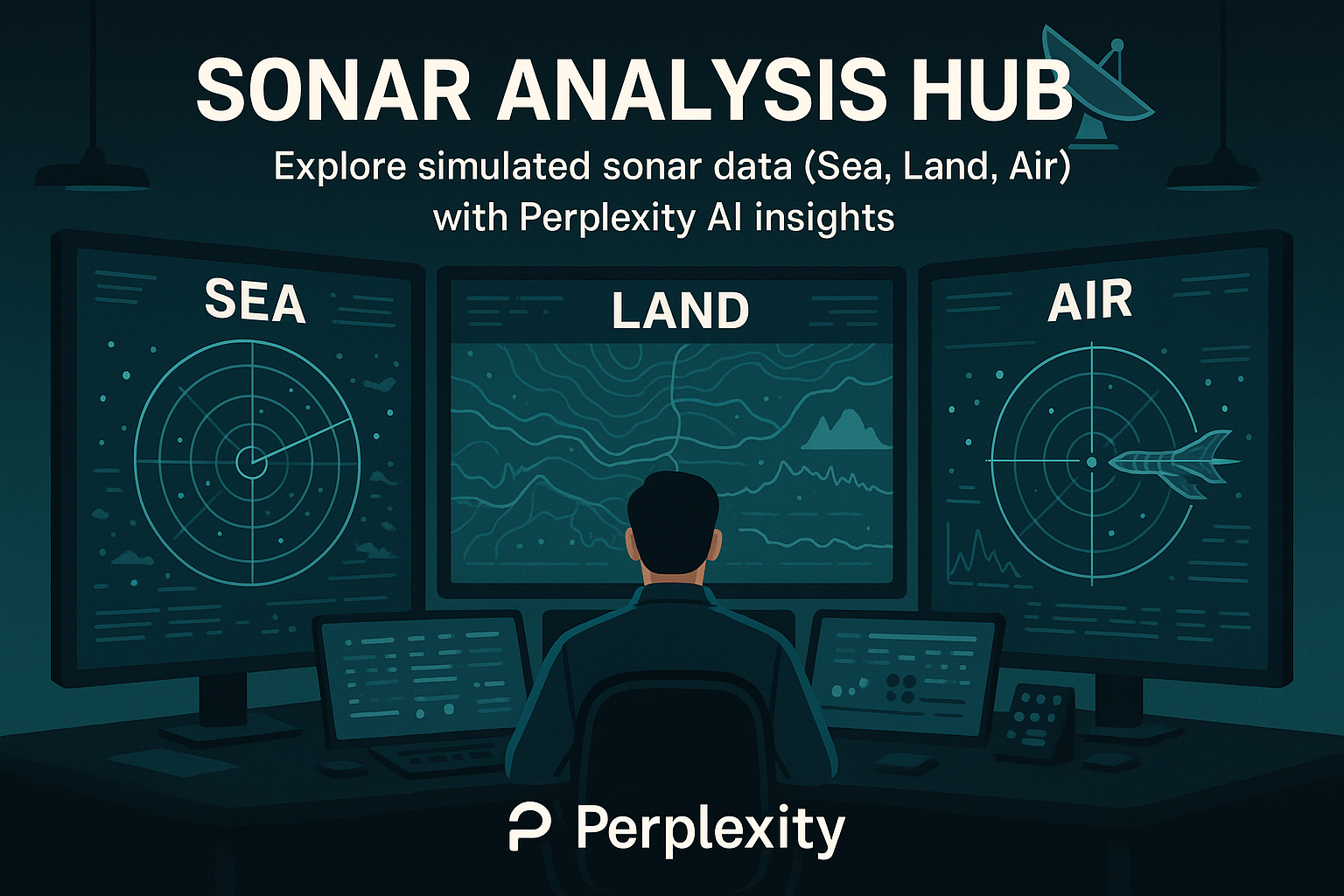 SONAR ANALYSIS HUB

Explore simulated sonar data (Sea, Land, Air) with Perplexity AI insights

SEA

LAND

AIR

Perplexity